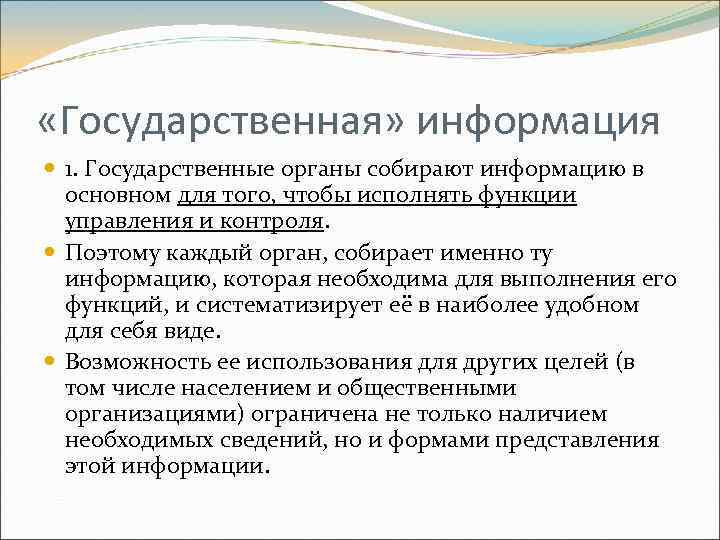 «Государственная» информация

1. Государственные органы собирают информацию в основном для того, чтобы исполнять функции управления и контроля.

Поэтому каждый орган, собирает именно ту информацию, которая необходима для выполнения его функций, и систематизирует её в наиболее удобном для себя виде.

Возможность ее использования для других целей (в том числе населением и общественными организациями) ограничена не только наличием необходимых сведений, но и формами представления этой информации.